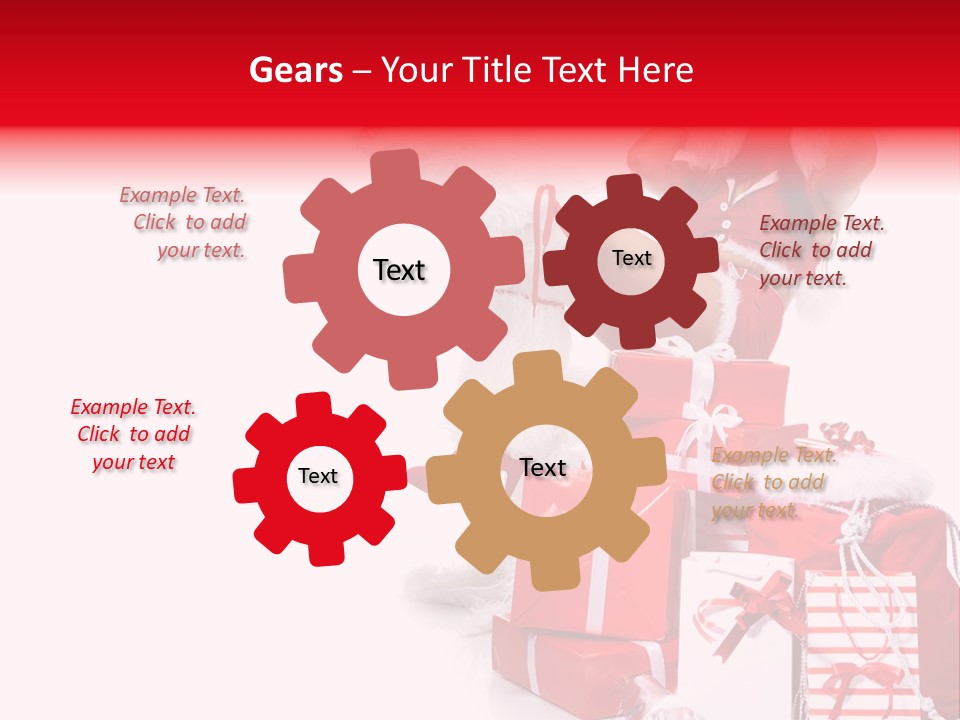 Gears – Your Title Text Here

Example Text. Click to add your text.

Text

Text

Example Text. Click to add your text.

Example Text. Click to add your text

Text

Text

Example Text. Click to add your text.